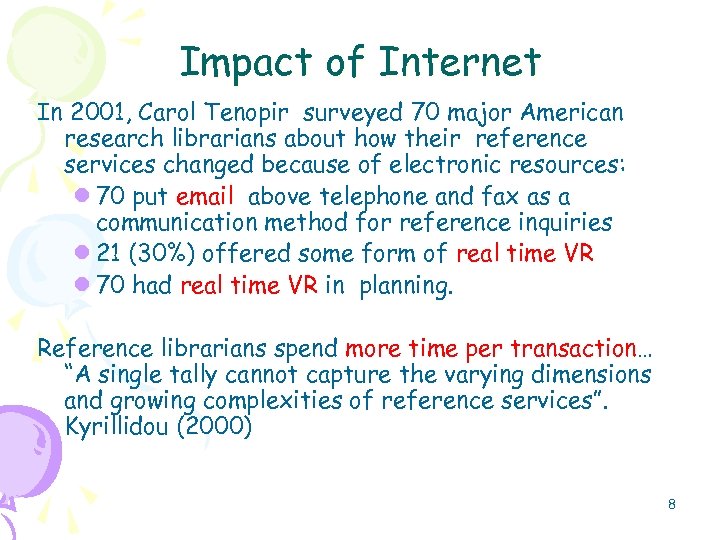 Impact of Internet

In 2001, Carol Tenopir surveyed 70 major American research librarians about how their reference services changed because of electronic resources:

- 70 put email above telephone and fax as a communication method for reference inquiries
- 21 (30%) offered some form of real time VR
- 70 had real time VR in planning.

Reference librarians spend more time per transaction… "A single tally cannot capture the varying dimensions and growing complexities of reference services". Kyrillidou (2000)

8